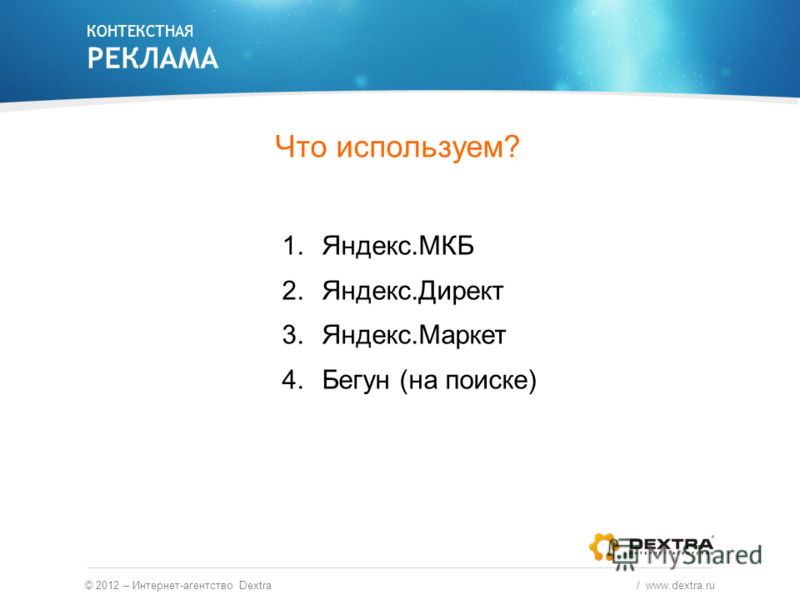 КОНТЕКСТНАЯ
РЕКЛАМА

Что используем?

1. Яндекс.МКБ
2. Яндекс.Директ
3. Яндекс.Маркет
4. Бегун (на поиске)

DEXTRA
MyShared

© 2012 – Интернет-агентство Dextra / www.dextra.ru